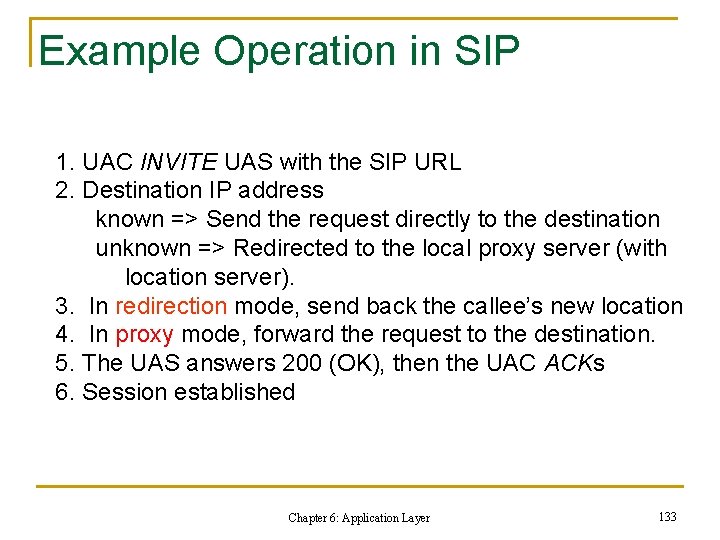 Example Operation in SIP

1. UAC INVITE UAS with the SIP URL
2. Destination IP address
known => Send the request directly to the destination
unknown => Redirected to the local proxy server (with location server).
3. In redirection mode, send back the callee's new location
4. In proxy mode, forward the request to the destination.
5. The UAS answers 200 (OK), then the UAC ACKs
6. Session established

Chapter 6: Application Layer

133